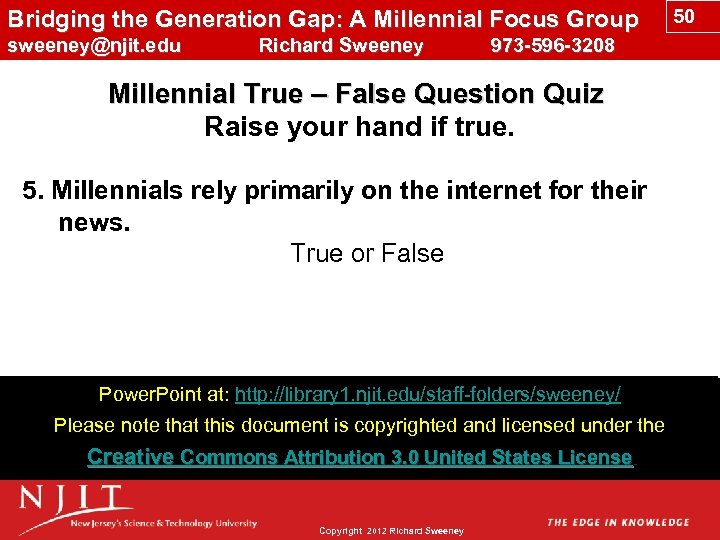 Bridging the Generation Gap: A Millennial Focus Group
50
sweeney@njit.edu Richard Sweeney 973-596-3208

Millennial True – False Question Quiz
Raise your hand if true.

5. Millennials rely primarily on the internet for their news.

True or False

PowerPoint at: http://library1.njit.edu/staff-folders/sweeney/
Please note that this document is copyrighted and licensed under the
Creative Commons Attribution 3.0 United States License

NJIT
New Jersey's Science & Technology University
Copyright 2012 Richard Sweeney
THE EDGE IN KNOWLEDGE